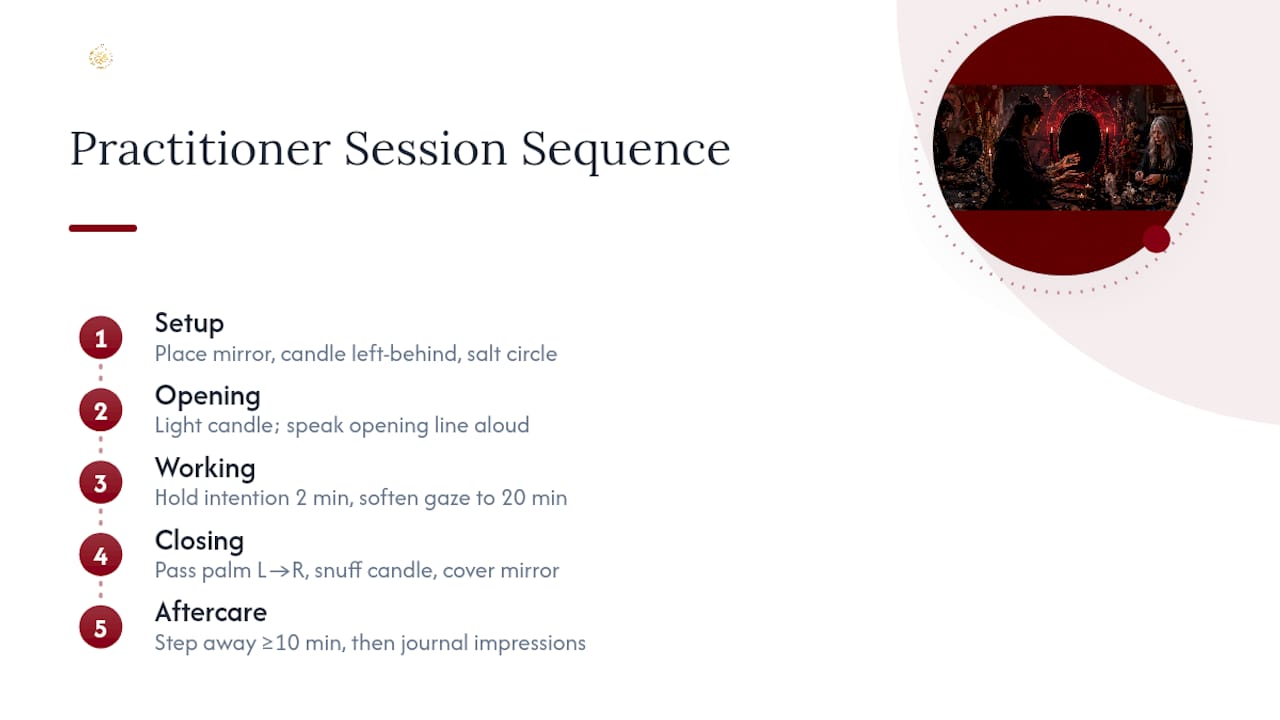 Practitioner Session Sequence

1
Setup
Place mirror, candle left-behind, salt circle

2
Opening
Light candle; speak opening line aloud

3
Working
Hold intention 2 min, soften gaze to 20 min

4
Closing
Pass palm L→R, snuff candle, cover mirror

5
Aftercare
Step away ≥10 min, then journal impressions